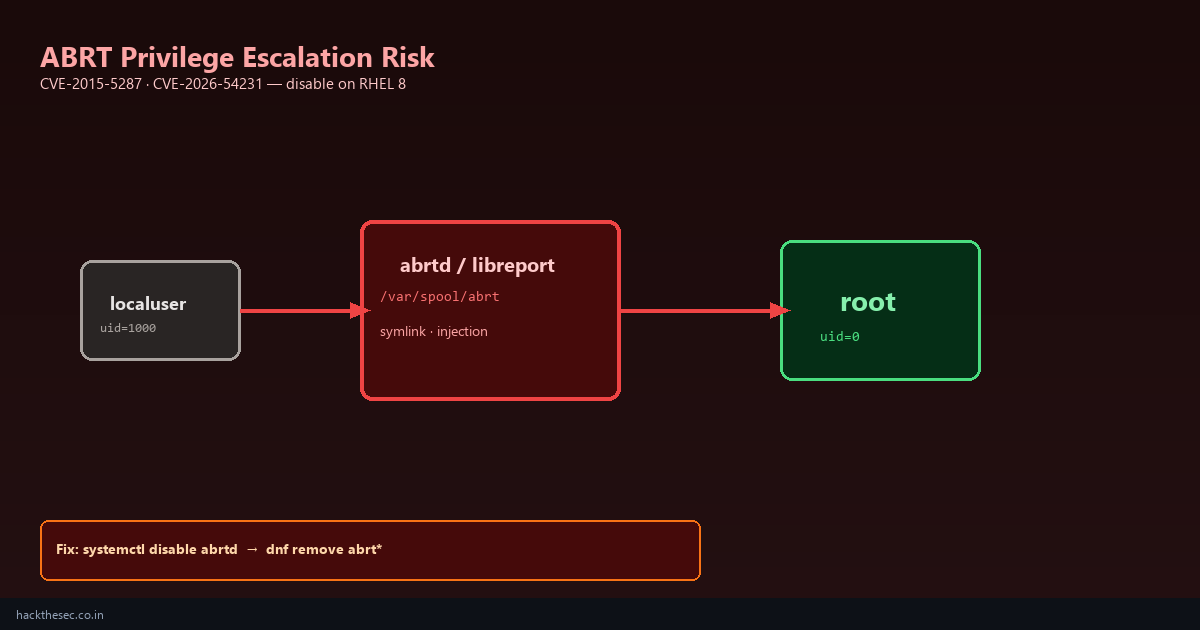 ABRT Privilege Escalation Risk
CVE-2015-5287 · CVE-2026-54231 — disable on RHEL 8

localuser
uid=1000

abrtd / libreport
/var/spool/abrt
symlink · injection

root
uid=0

Fix: systemctl disable abrtd → dnf remove abrt*

hackthesec.co.in